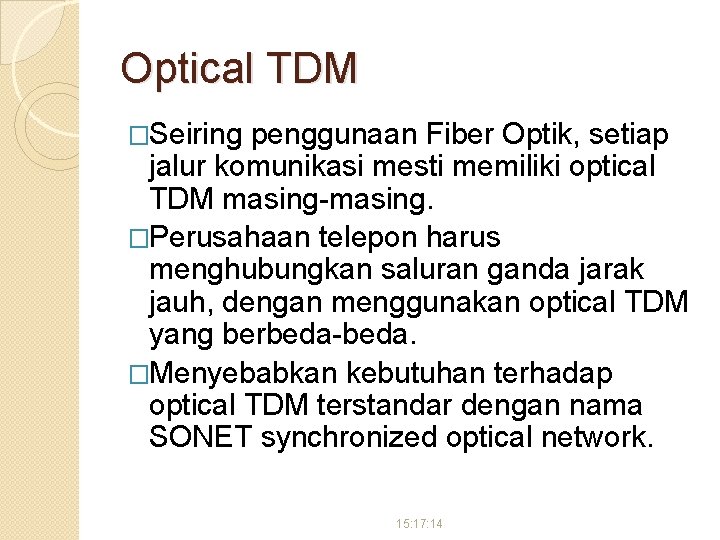 Optical TDM

□Seiring penggunaan Fiber Optik, setiap jalur komunikasi mesti memiliki optical TDM masing-masing.

□Perusahaan telepon harus menghubungkan saluran ganda jarak jauh, dengan menggunakan optical TDM yang berbeda-beda.

□Menyebabkan kebutuhan terhadap optical TDM terstandar dengan nama SONET synchronized optical network.

15:17:14